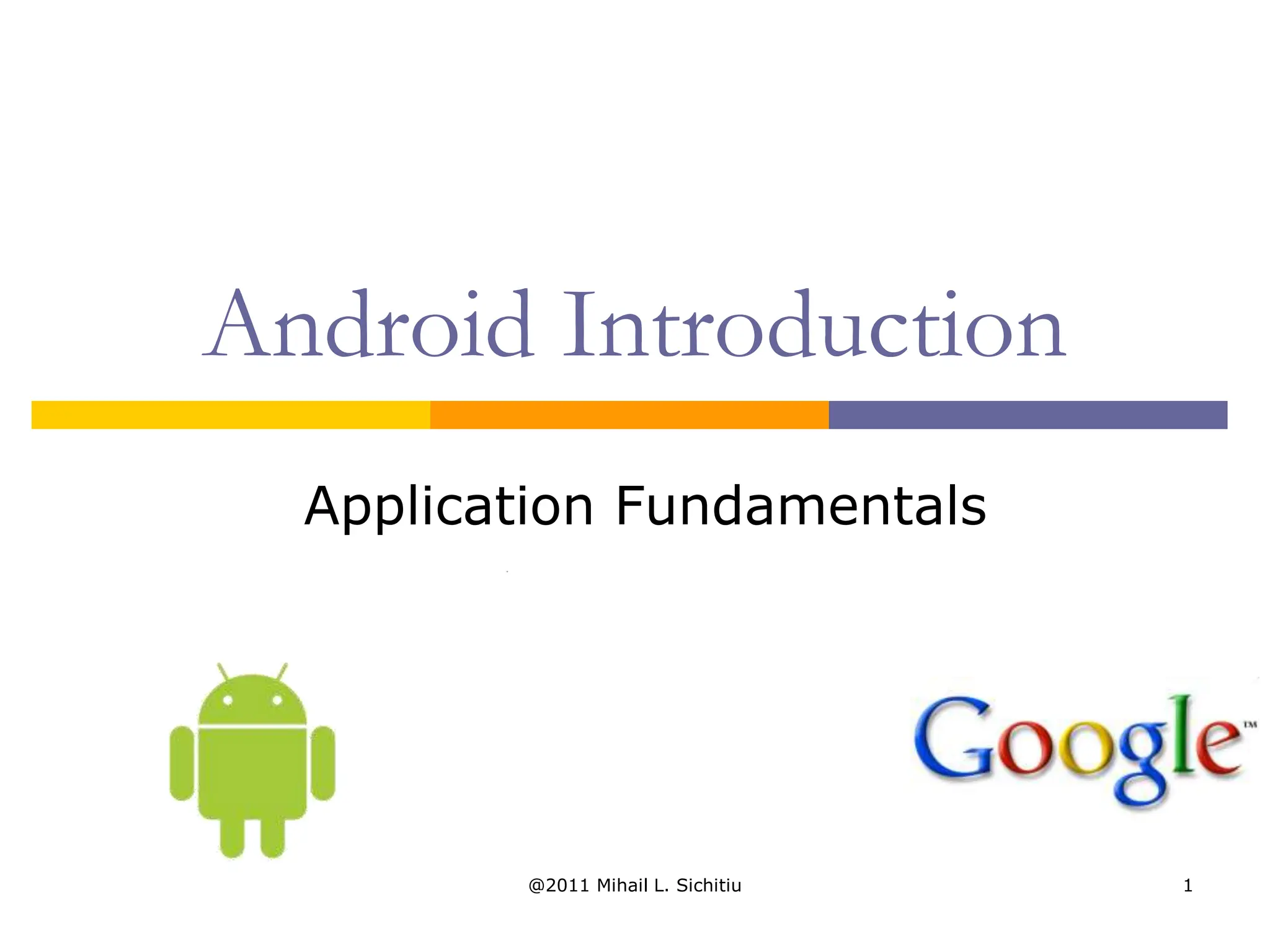 Android Introduction

Application Fundamentals

Google™

@2011 Mihail L. Sichitiu

1